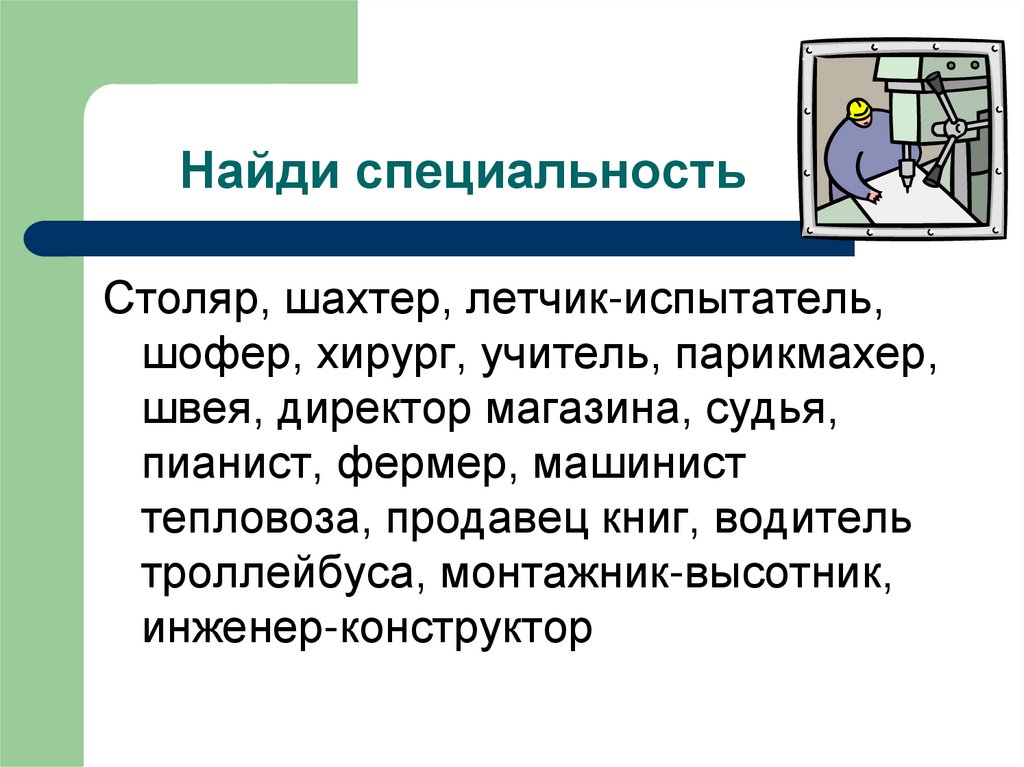 Найди специальность

Столяр, шахтер, летчик-испытатель, шофер, хирург, учитель, парикмахер, швея, директор магазина, судья, пианист, фермер, машинист тепловоза, продавец книг, водитель троллейбуса, монтажник-высотник, инженер-конструктор